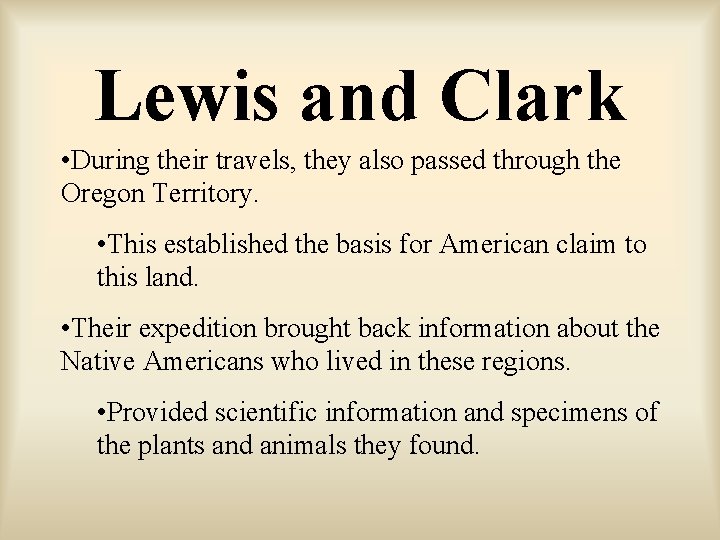 Lewis and Clark

•During their travels, they also passed through the Oregon Territory.

•This established the basis for American claim to this land.

•Their expedition brought back information about the Native Americans who lived in these regions.

•Provided scientific information and specimens of the plants and animals they found.